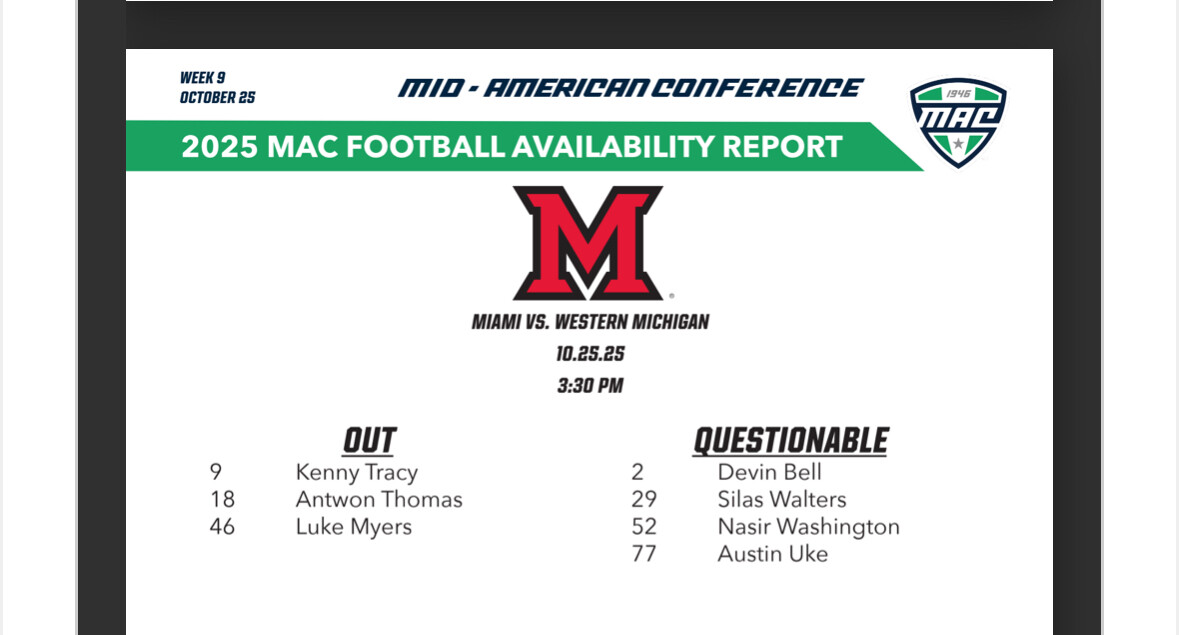 WEEK 9
OCTOBER 25

MID - AMERICAN CONFERENCE

1946 MAC

2025 MAC FOOTBALL AVAILABILITY REPORT

M

MIAMI VS. WESTERN MICHIGAN
10.25.25
3:30 PM

OUT
9 Kenny Tracy
18 Antwon Thomas
46 Luke Myers

QUESTIONABLE
2 Devin Bell
29 Silas Walters
52 Nasir Washington
77 Austin Uke